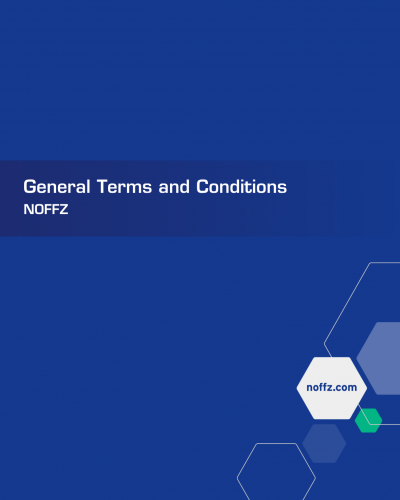 General Terms and Conditions
NOFFZ

noffz.com